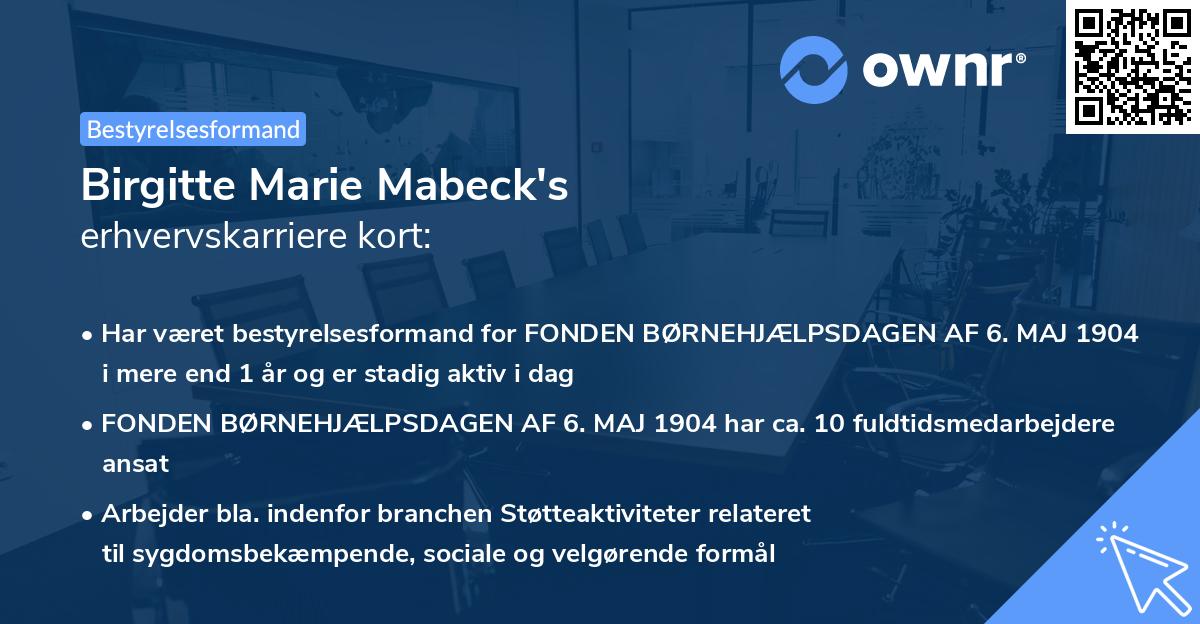 ownr®

Bestyrelsesformand

Birgitte Marie Mabeck's
erhvervskarriere kort:

• Har været bestyrelsesformand for FONDEN BØRNEHJÆLPSDAGEN AF 6. MAJ 1904 i mere end 1 år og er stadig aktiv i dag

• FONDEN BØRNEHJÆLPSDAGEN AF 6. MAJ 1904 har ca. 10 fuldtidsmedarbejdere ansat

• Arbejder bla. indenfor branchen Støtteaktiviteter relateret til sygdomsbekæmpende, sociale og velgørende formål